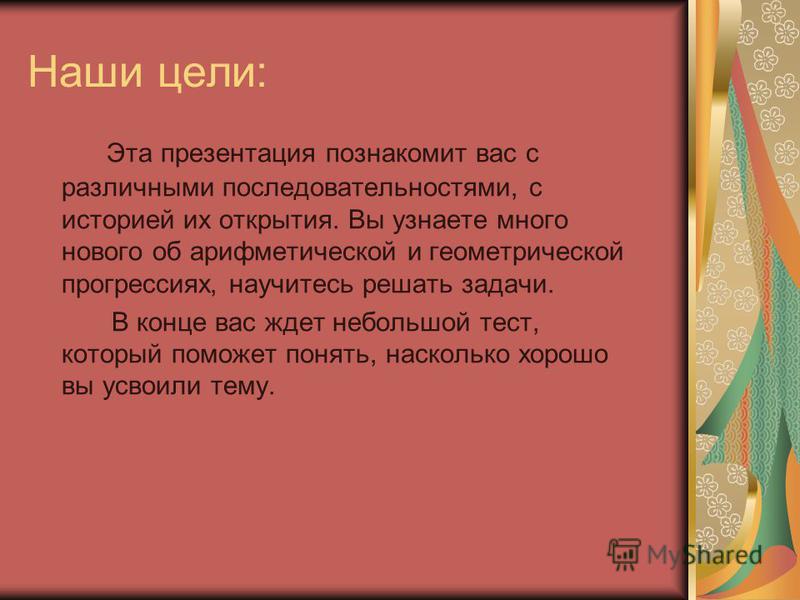 Наши цели:

Эта презентация познакомит вас с различными последовательностями, с историей их открытия. Вы узнаете много нового об арифметической и геометрической прогрессиях, научитесь решать задачи.

В конце вас ждет небольшой тест, который поможет понять, насколько хорошо вы усвоили тему.

MyShared